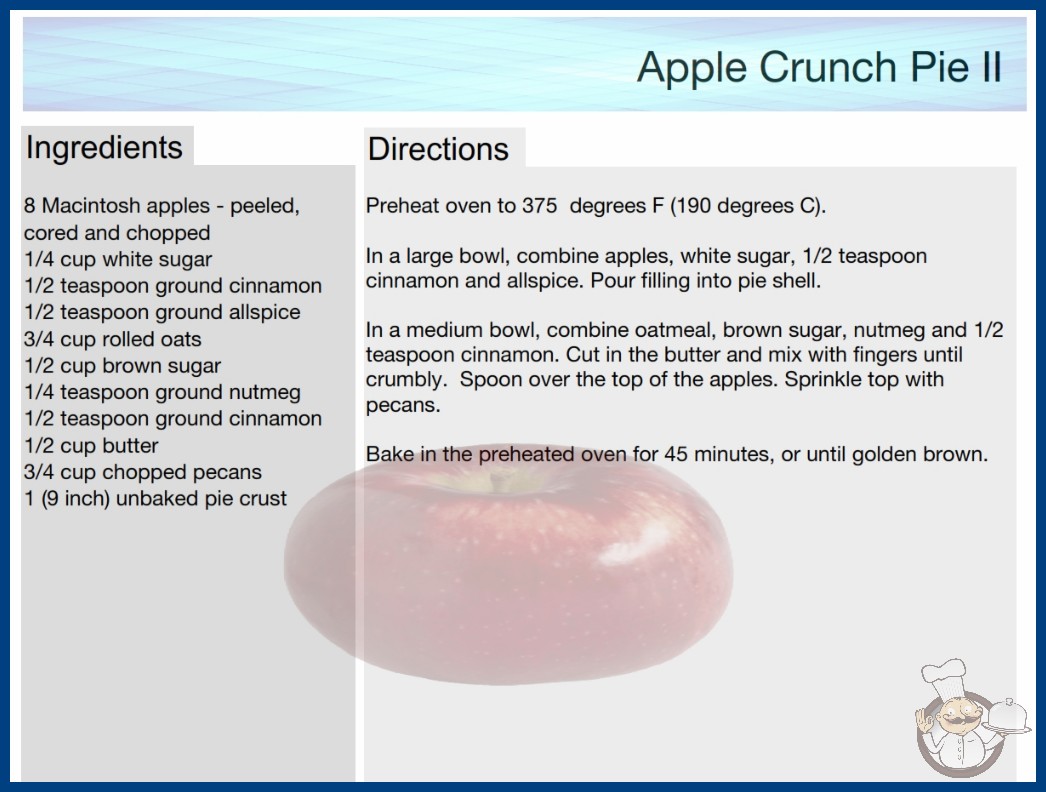 Apple Crunch Pie II

Ingredients

8 Macintosh apples - peeled, cored and chopped
1/4 cup white sugar
1/2 teaspoon ground cinnamon
1/2 teaspoon ground allspice
3/4 cup rolled oats
1/2 cup brown sugar
1/4 teaspoon ground nutmeg
1/2 teaspoon ground cinnamon
1/2 cup butter
3/4 cup chopped pecans
1 (9 inch) unbaked pie crust

Directions

Preheat oven to 375 degrees F (190 degrees C).

In a large bowl, combine apples, white sugar, 1/2 teaspoon cinnamon and allspice. Pour filling into pie shell.

In a medium bowl, combine oatmeal, brown sugar, nutmeg and 1/2 teaspoon cinnamon. Cut in the butter and mix with fingers until crumbly. Spoon over the top of the apples. Sprinkle top with pecans.

Bake in the preheated oven for 45 minutes, or until golden brown.